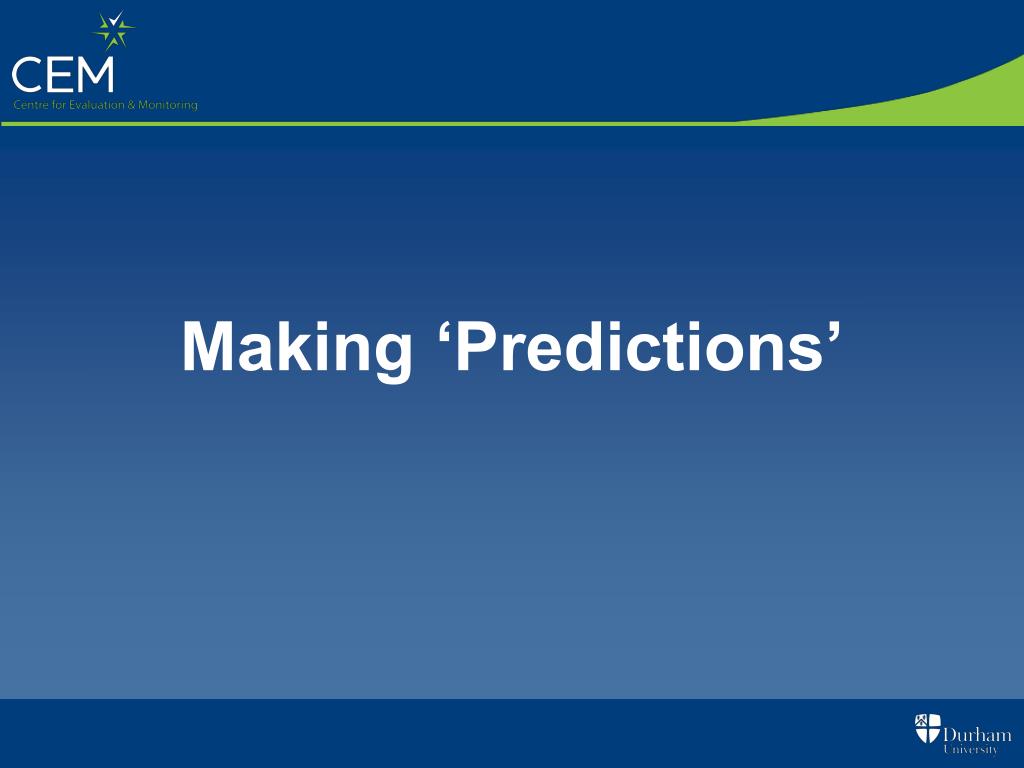 CEM
Centre for Evaluation & Monitoring

Making ‘Predictions’

Durham University